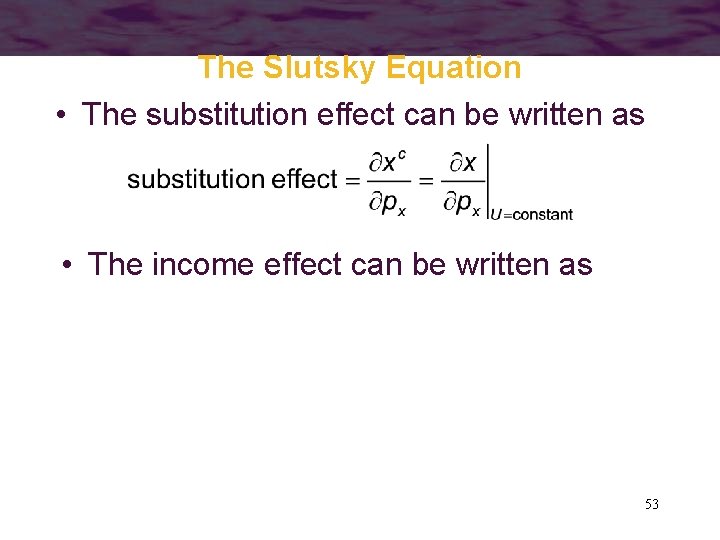 The Slutsky Equation

• The substitution effect can be written as

$\text{substitution effect} = \frac{\partial x^c}{\partial p_x} = \left.\frac{\partial x}{\partial p_x}\right|_{U=\text{constant}}$

• The income effect can be written as

53